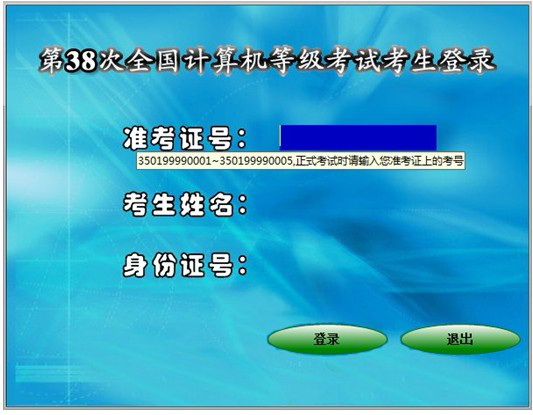 第38次全国计算机等级考试考生登录

准考证号：

350199990001~350199990005,正式考试时请输入您准考证上的考号

考生姓名：

身份证号：

登录

退出